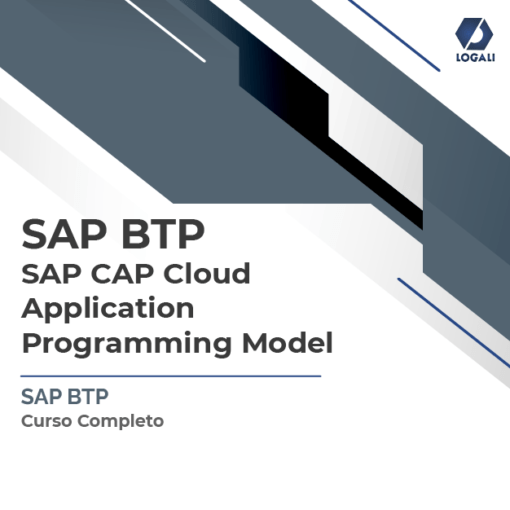 LOGALI

SAP BTP
SAP CAP Cloud Application Programming Model

SAP BTP
Curso Completo